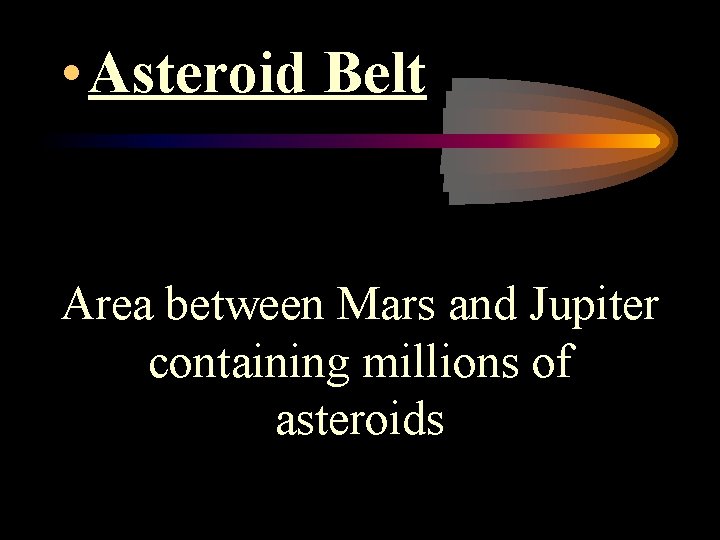 • Asteroid Belt

Area between Mars and Jupiter containing millions of asteroids